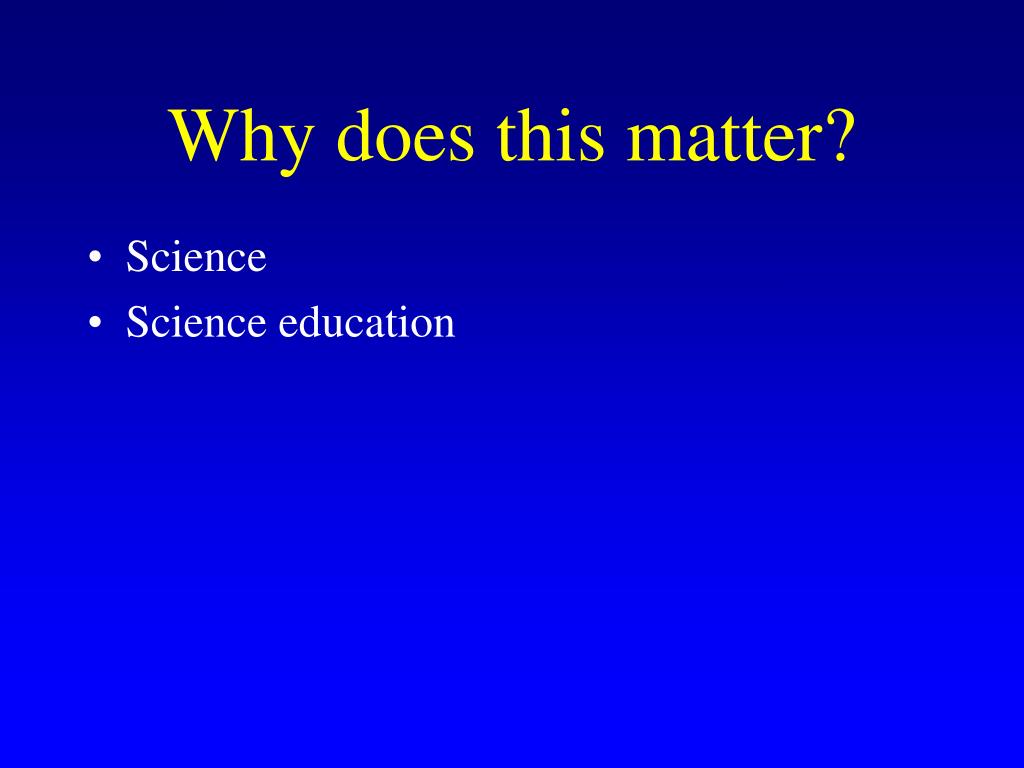 Why does this matter?

• Science
• Science education